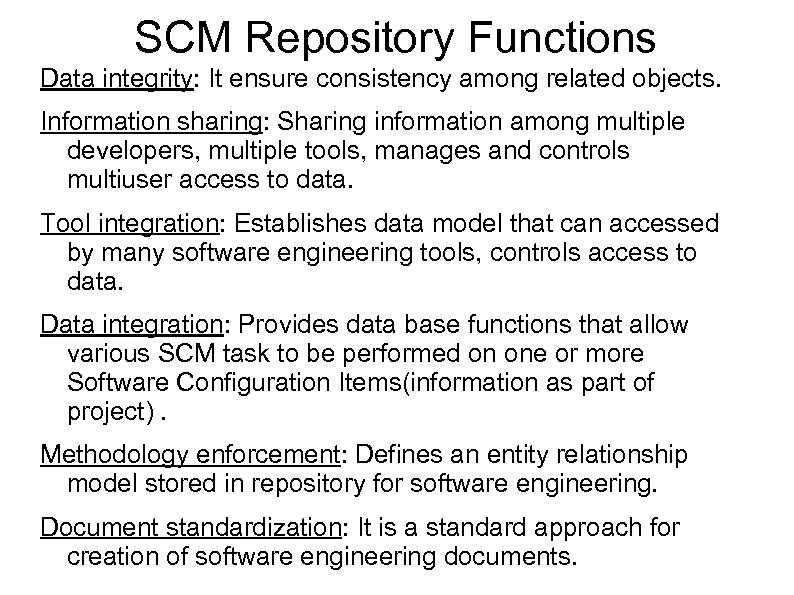 SCM Repository Functions

Data integrity: It ensure consistency among related objects.

Information sharing: Sharing information among multiple developers, multiple tools, manages and controls multiuser access to data.

Tool integration: Establishes data model that can accessed by many software engineering tools, controls access to data.

Data integration: Provides data base functions that allow various SCM task to be performed on one or more Software Configuration Items(information as part of project) .

Methodology enforcement: Defines an entity relationship model stored in repository for software engineering.

Document standardization: It is a standard approach for creation of software engineering documents.